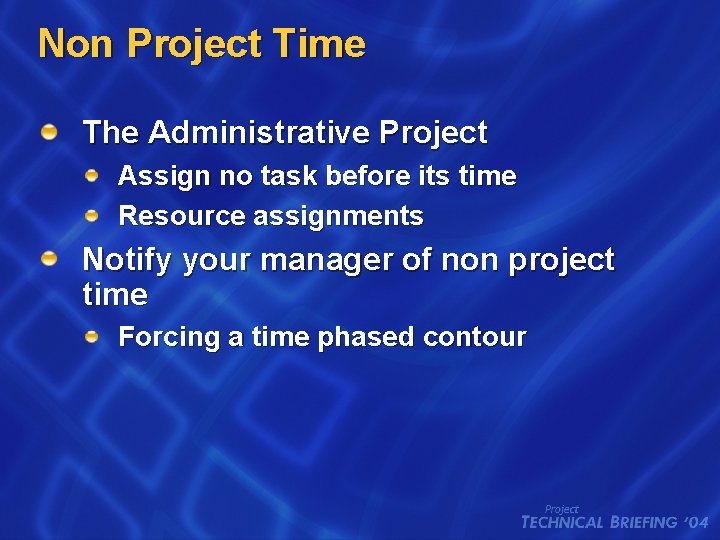 Non Project Time

The Administrative Project

Assign no task before its time

Resource assignments

Notify your manager of non project time

Forcing a time phased contour

Project
TECHNICAL BRIEFING '04